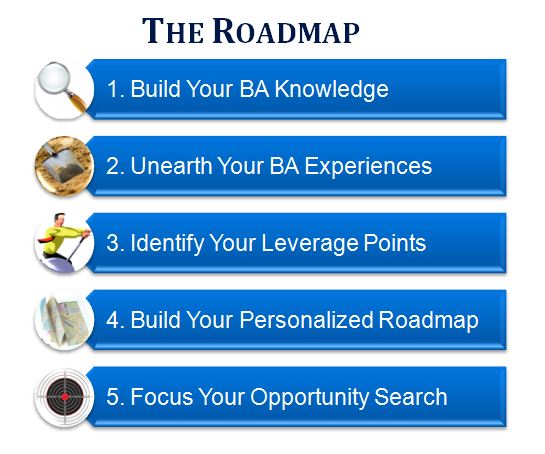 THE ROADMAP

1. Build Your BA Knowledge

2. Unearth Your BA Experiences

3. Identify Your Leverage Points

4. Build Your Personalized Roadmap

5. Focus Your Opportunity Search